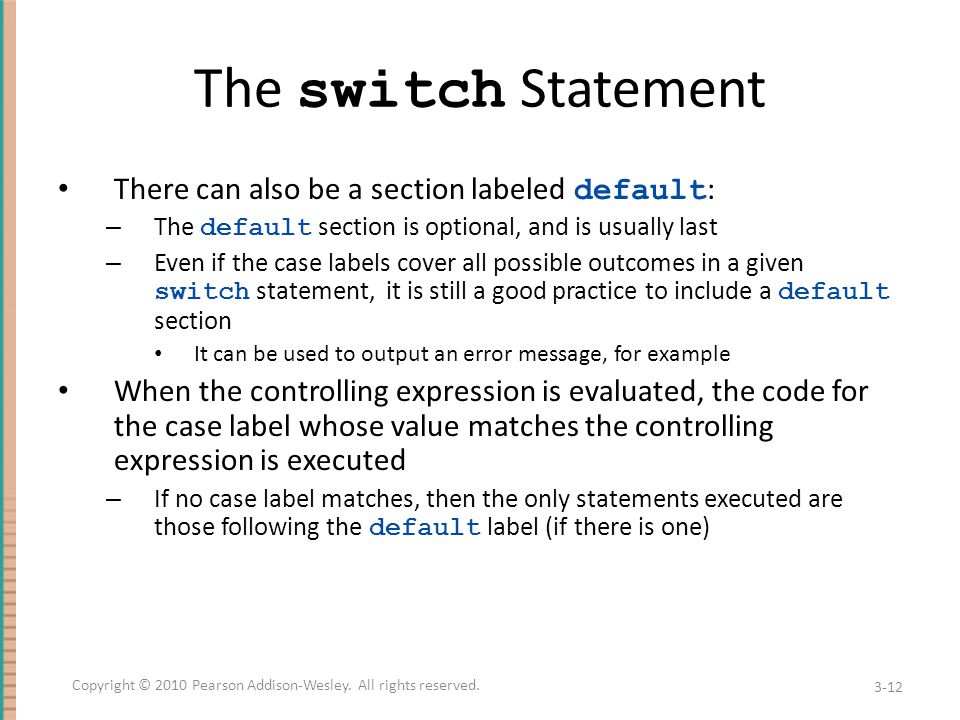 The switch Statement

• There can also be a section labeled default:
– The default section is optional, and is usually last
– Even if the case labels cover all possible outcomes in a given switch statement, it is still a good practice to include a default section
• It can be used to output an error message, for example
• When the controlling expression is evaluated, the code for the case label whose value matches the controlling expression is executed
– If no case label matches, then the only statements executed are those following the default label (if there is one)

Copyright © 2010 Pearson Addison-Wesley. All rights reserved.

3-12